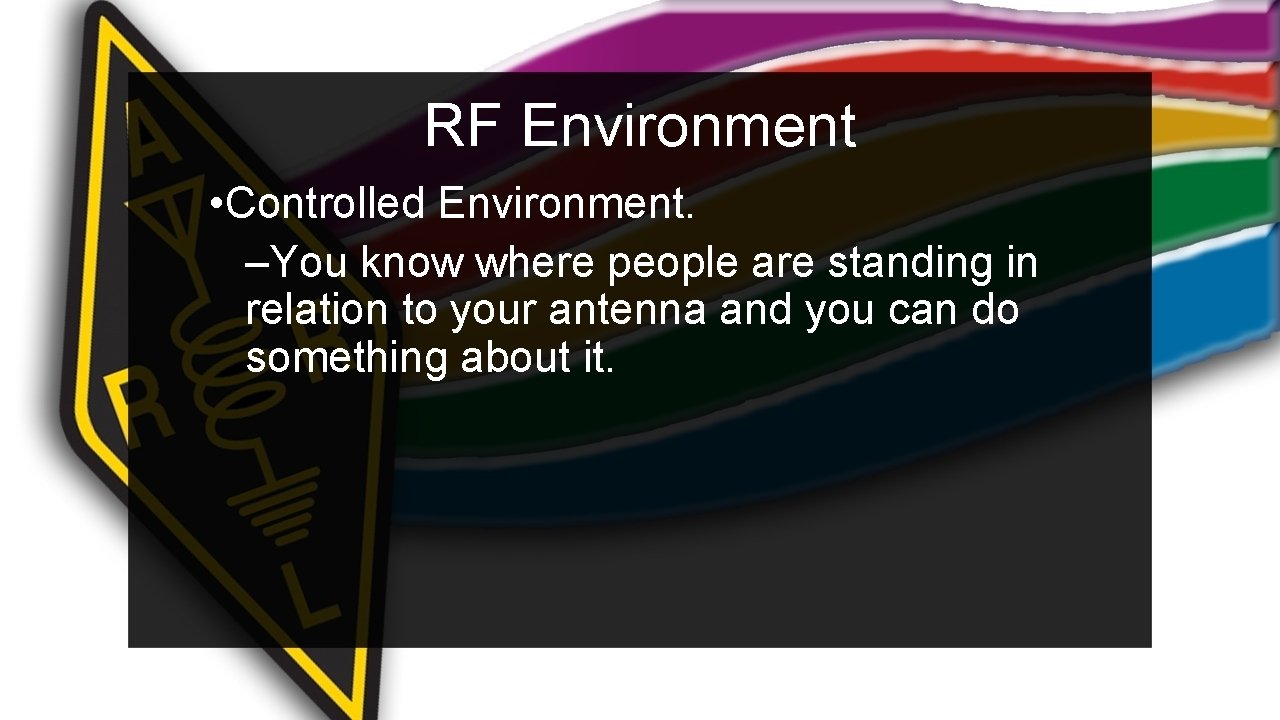 RF Environment

• Controlled Environment.

– You know where people are standing in relation to your antenna and you can do something about it.

A R R L